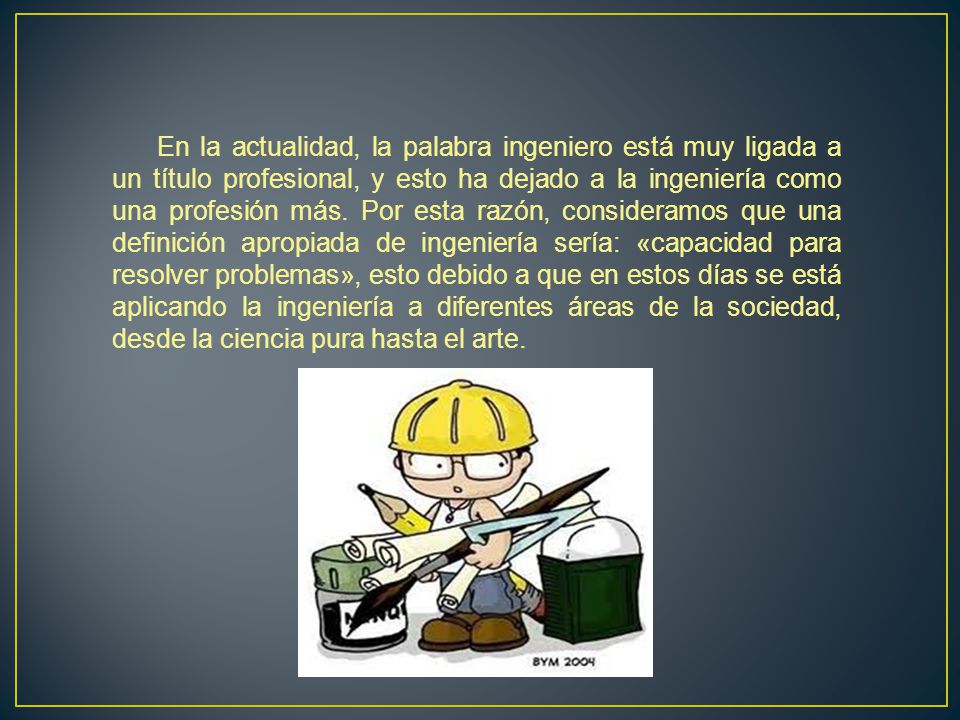 En la actualidad, la palabra ingeniero está muy ligada a un título profesional, y esto ha dejado a la ingeniería como una profesión más. Por esta razón, consideramos que una definición apropiada de ingeniería sería: «capacidad para resolver problemas», esto debido a que en estos días se está aplicando la ingeniería a diferentes áreas de la sociedad, desde la ciencia pura hasta el arte.

BYM 2004